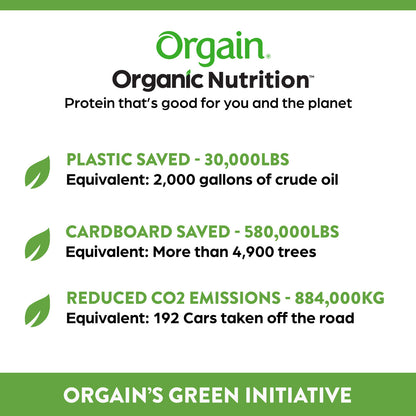 Orgain.

Organic Nutrition™

Protein that's good for you and the planet

PLASTIC SAVED - 30,000LBS
Equivalent: 2,000 gallons of crude oil

CARDBOARD SAVED - 580,000LBS
Equivalent: More than 4,900 trees

REDUCED CO2 EMISSIONS - 884,000KG
Equivalent: 192 Cars taken off the road

ORGAIN'S GREEN INITIATIVE